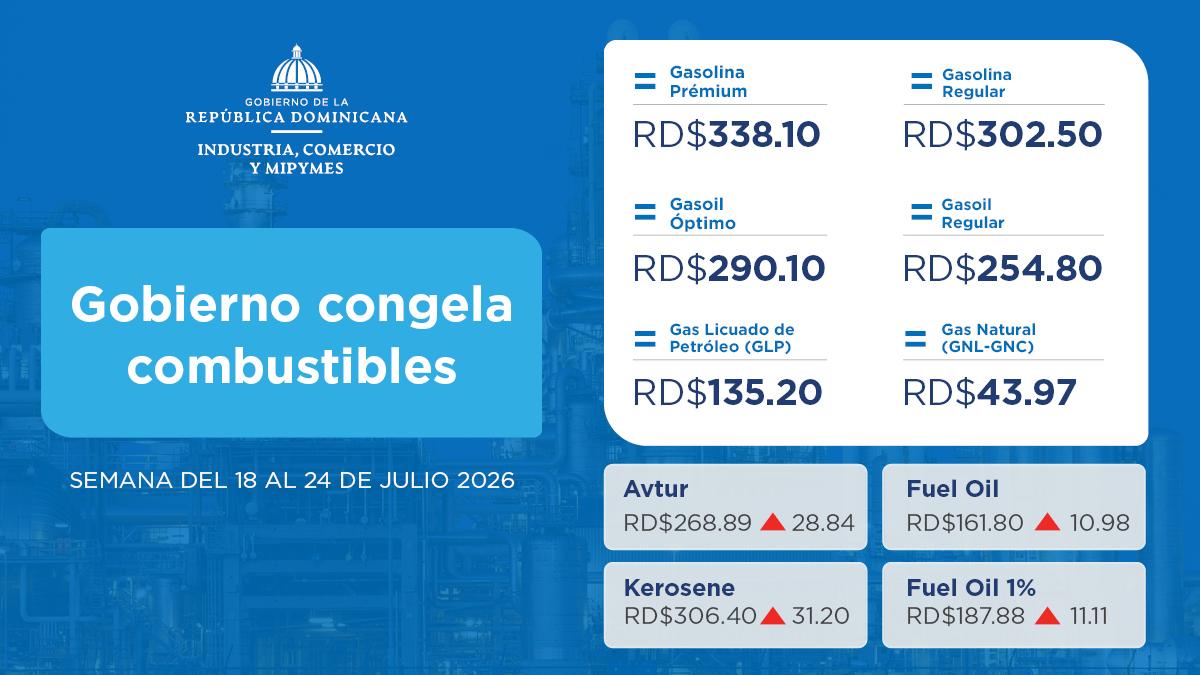 GOBIERNO DE LA
REPÚBLICA DOMINICANA
INDUSTRIA, COMERCIO
Y MIPYMES

Gobierno congela combustibles

SEMANA DEL 18 AL 24 DE JULIO 2026

Gasolina Prémium
RD$338.10

Gasolina Regular
RD$302.50

Gasoil Óptimo
RD$290.10

Gasoil Regular
RD$254.80

Gas Licuado de Petróleo (GLP)
RD$135.20

Gas Natural (GNL-GNC)
RD$43.97

Avtur
RD$268.89 28.84

Fuel Oil
RD$161.80 10.98

Kerosene
RD$306.40 31.20

Fuel Oil 1%
RD$187.88 11.11